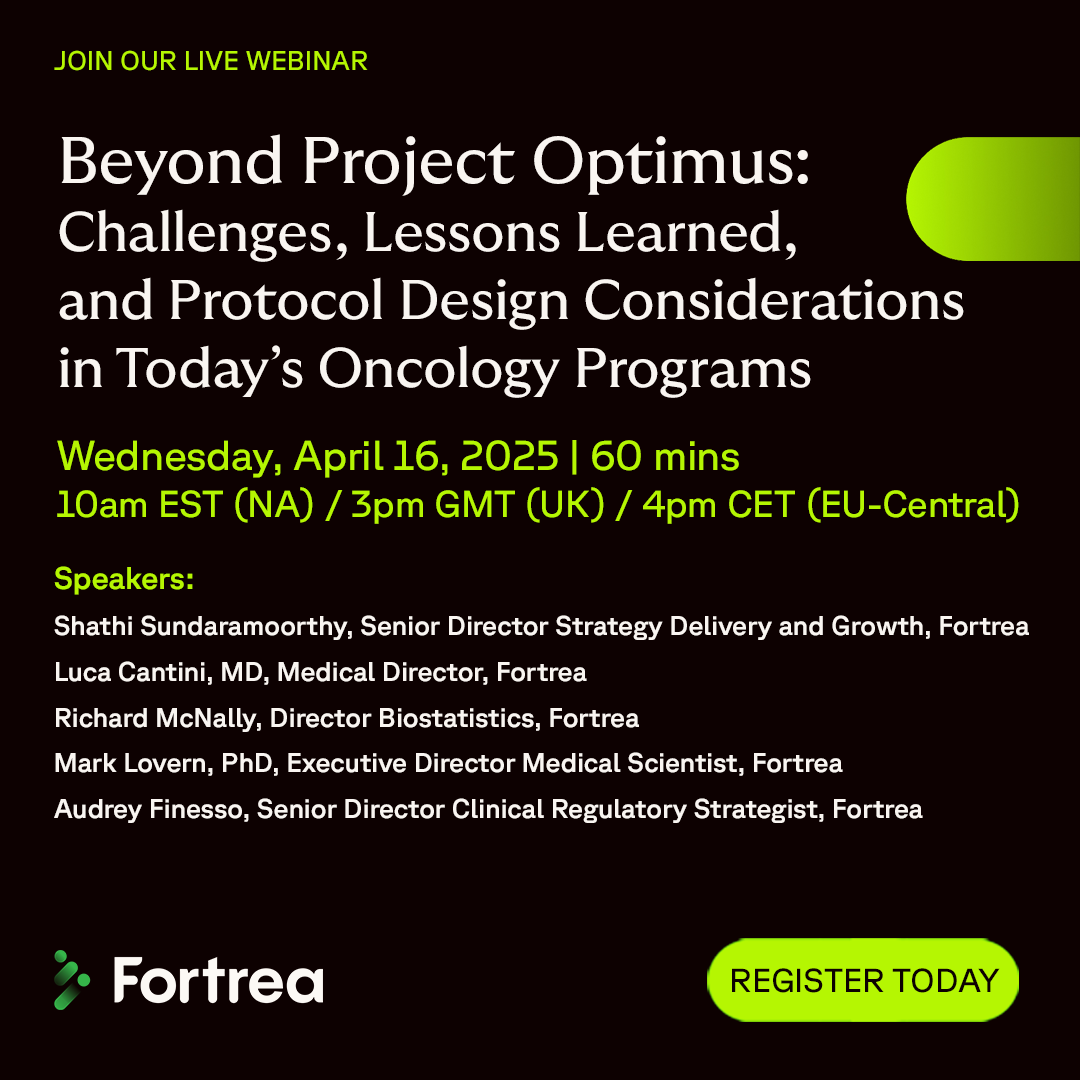 JOIN OUR LIVE WEBINAR

Beyond Project Optimus: Challenges, Lessons Learned, and Protocol Design Considerations in Today's Oncology Programs

Wednesday, April 16, 2025 | 60 mins
10am EST (NA) / 3pm GMT (UK) / 4pm CET (EU-Central)

Speakers:
Shathi Sundaramoorthy, Senior Director Strategy Delivery and Growth, Fortrea
Luca Cantini, MD, Medical Director, Fortrea
Richard McNally, Director Biostatistics, Fortrea
Mark Lovern, PhD, Executive Director Medical Scientist, Fortrea
Audrey Finesso, Senior Director Clinical Regulatory Strategist, Fortrea

Fortrea

REGISTER TODAY